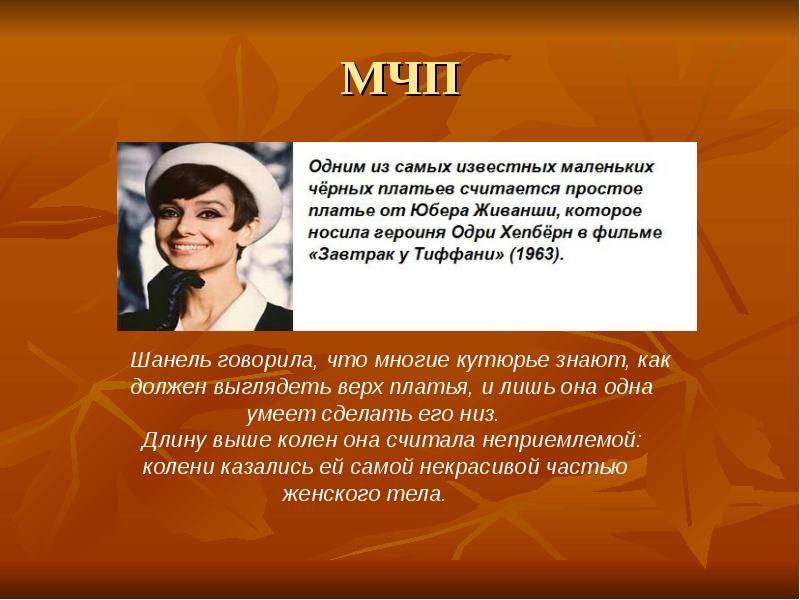 МЧП

Одним из самых известных маленьких чёрных платьев считается простое платье от Юбера Живанши, которое носила героиня Одри Хепбёрн в фильме «Завтрак у Тиффани» (1963).

Шанель говорила, что многие кутюрье знают, как должен выглядеть верх платья, и лишь она одна умеет сделать его низ.
Длину выше колен она считала неприемлемой: колени казались ей самой некрасивой частью женского тела.